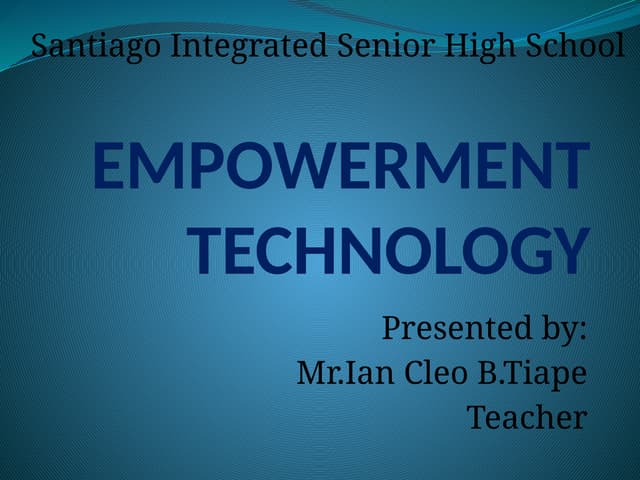 Santiago Integrated Senior High School

EMPOWERMENT TECHNOLOGY

Presented by:
Mr.Ian Cleo B.Tiape
Teacher